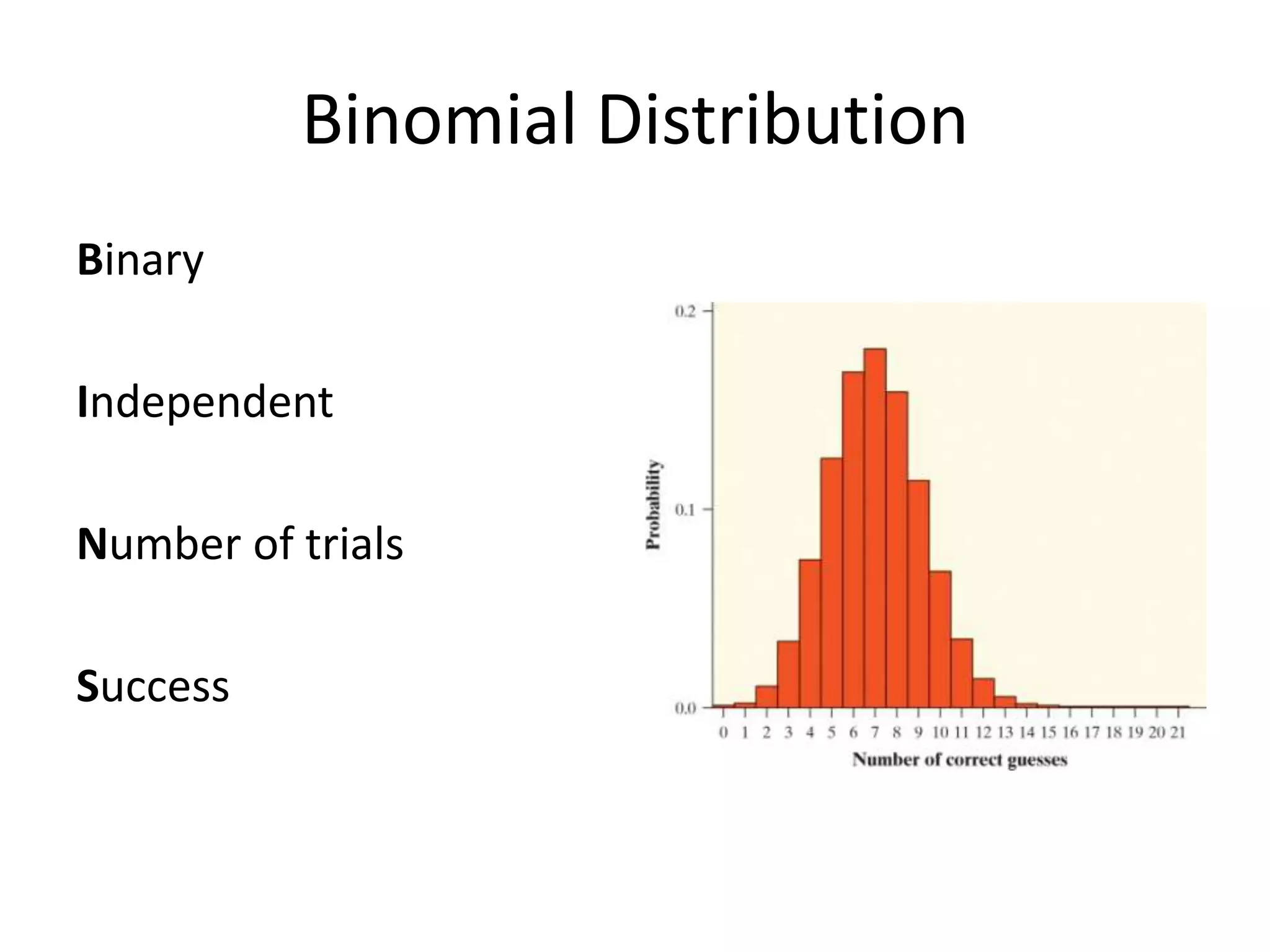 Binomial Distribution

Binary

Independent

Number of trials

Success

0.2
0.1
0.0
Probability
0 1 2 3 4 5 6 7 8 9 10 11 12 13 14 15 16 17 18 19 20 21
Number of correct guesses